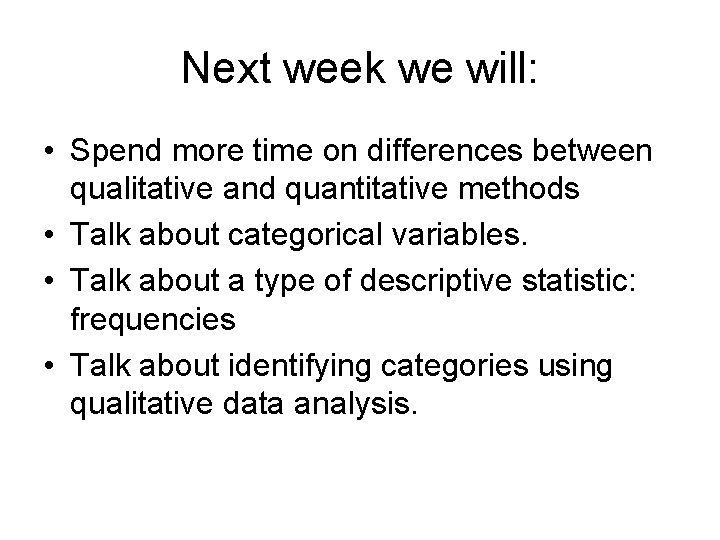 Next week we will:

• Spend more time on differences between qualitative and quantitative methods
• Talk about categorical variables.
• Talk about a type of descriptive statistic: frequencies
• Talk about identifying categories using qualitative data analysis.